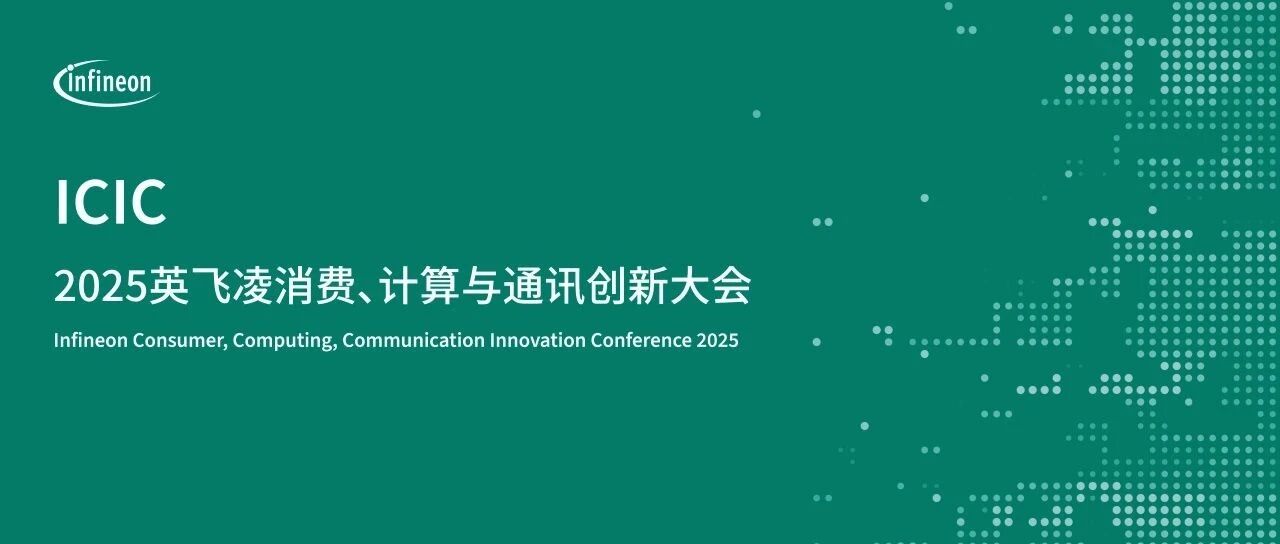 infineon

ICIC

2025英飞凌消费、计算与通讯创新大会

Infineon Consumer, Computing, Communication Innovation Conference 2025